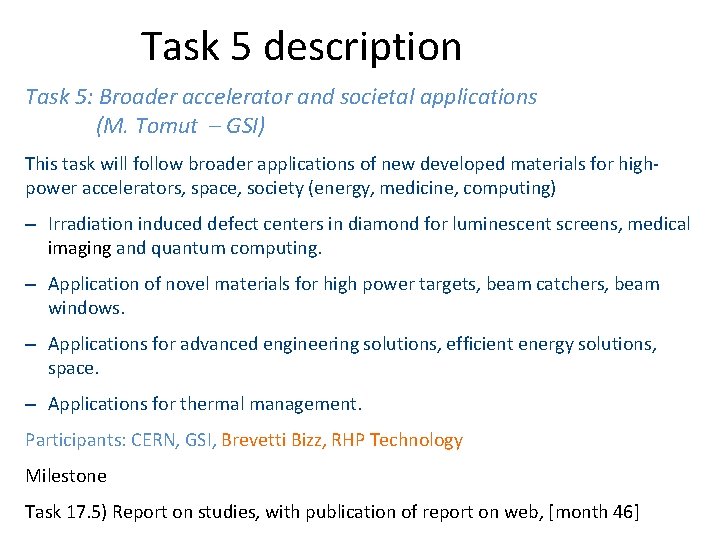 Task 5 description

Task 5: Broader accelerator and societal applications
(M. Tomut – GSI)

This task will follow broader applications of new developed materials for high-power accelerators, space, society (energy, medicine, computing)

– Irradiation induced defect centers in diamond for luminescent screens, medical imaging and quantum computing.

– Application of novel materials for high power targets, beam catchers, beam windows.

– Applications for advanced engineering solutions, efficient energy solutions, space.

– Applications for thermal management.

Participants: CERN, GSI, Brevetti Bizz, RHP Technology

Milestone

Task 17.5) Report on studies, with publication of report on web, [month 46]